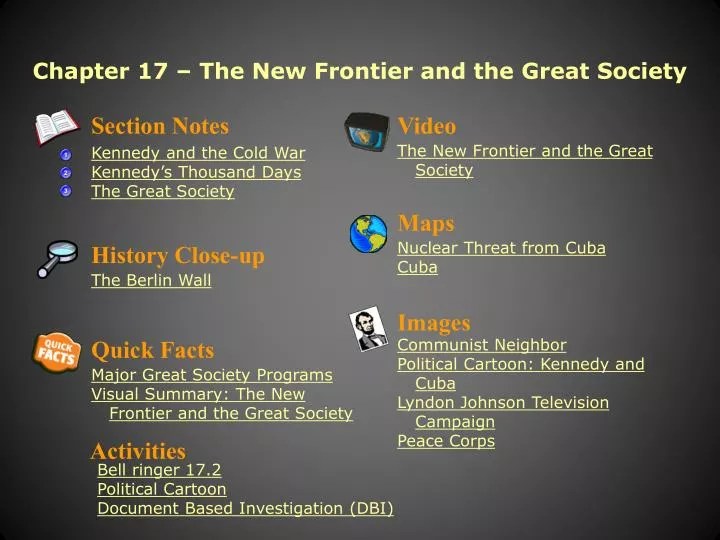 Chapter 17 – The New Frontier and the Great Society

Section Notes
1 Kennedy and the Cold War
2 Kennedy's Thousand Days
3 The Great Society

History Close-up
The Berlin Wall

QUICK FACTS
Quick Facts
Major Great Society Programs
Visual Summary: The New Frontier and the Great Society

Activities
Bell ringer 17.2
Political Cartoon
Document Based Investigation (DBI)

Video
The New Frontier and the Great Society

Maps
Nuclear Threat from Cuba
Cuba

Images
Communist Neighbor
Political Cartoon: Kennedy and Cuba
Lyndon Johnson Television Campaign
Peace Corps